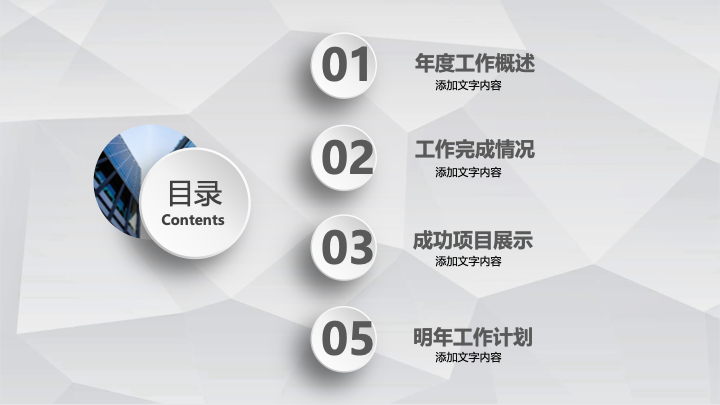 目录
Contents

01
年度工作概述
添加文字内容

02
工作完成情况
添加文字内容

03
成功项目展示
添加文字内容

05
明年工作计划
添加文字内容